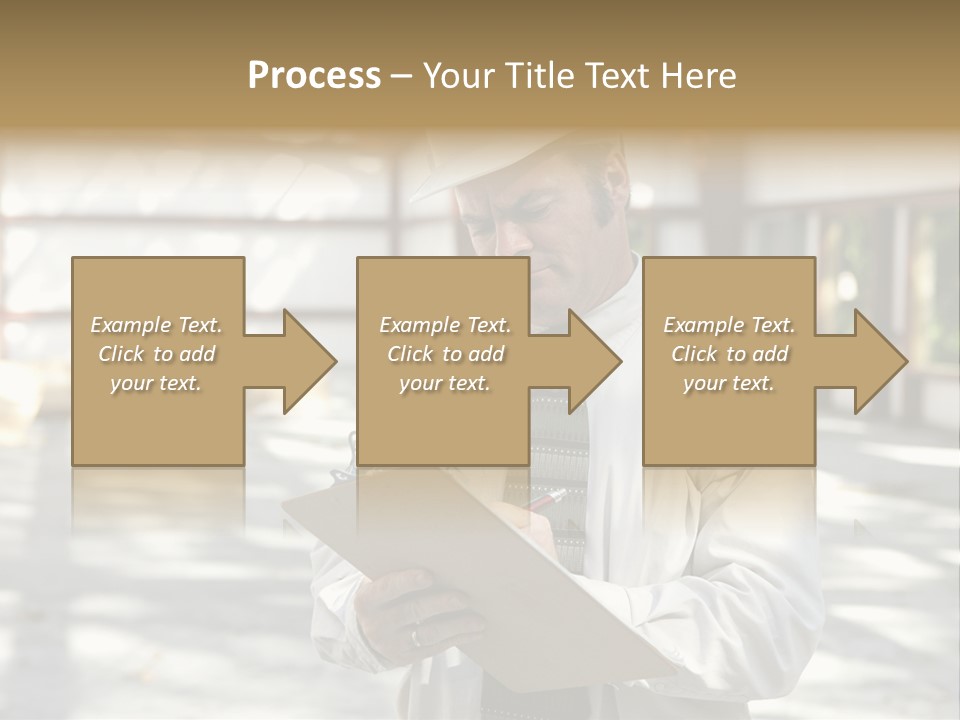 Process – Your Title Text Here

Example Text. Click to add your text.

Example Text. Click to add your text.

Example Text. Click to add your text.